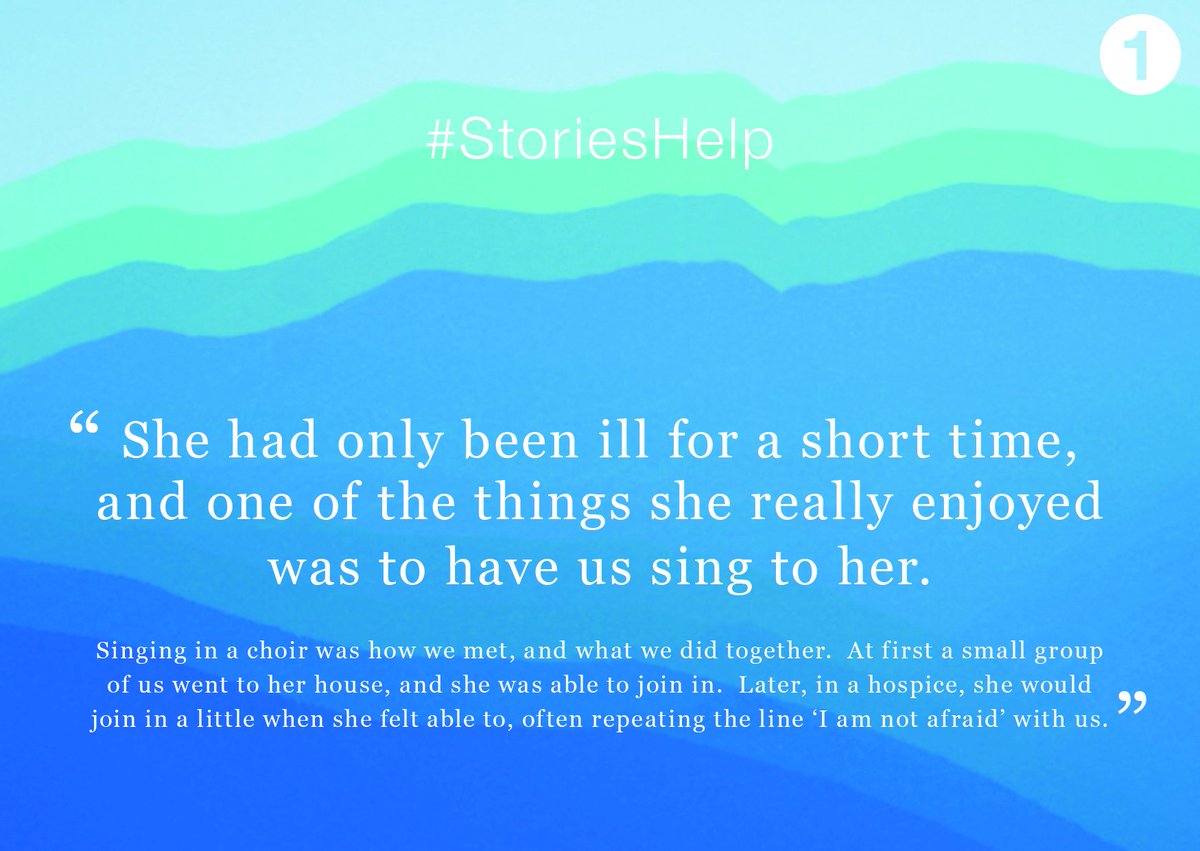 1

#StoriesHelp

“ She had only been ill for a short time, and one of the things she really enjoyed was to have us sing to her.

Singing in a choir was how we met, and what we did together. At first a small group of us went to her house, and she was able to join in. Later, in a hospice, she would join in a little when she felt able to, often repeating the line ‘I am not afraid’ with us. ”